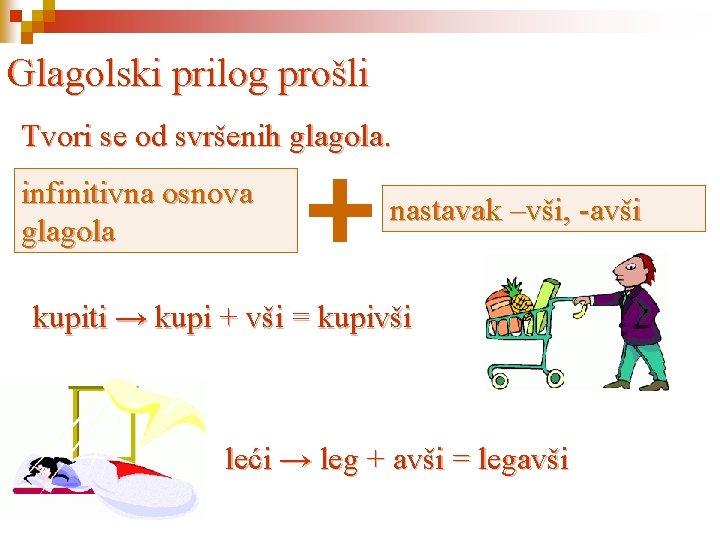 Glagolski prilog prošli

Tvori se od svršenih glagola.

infinitivna osnova glagola

nastavak –vši, -avši

kupiti → kupi + vši = kupivši

leći → leg + avši = legavši